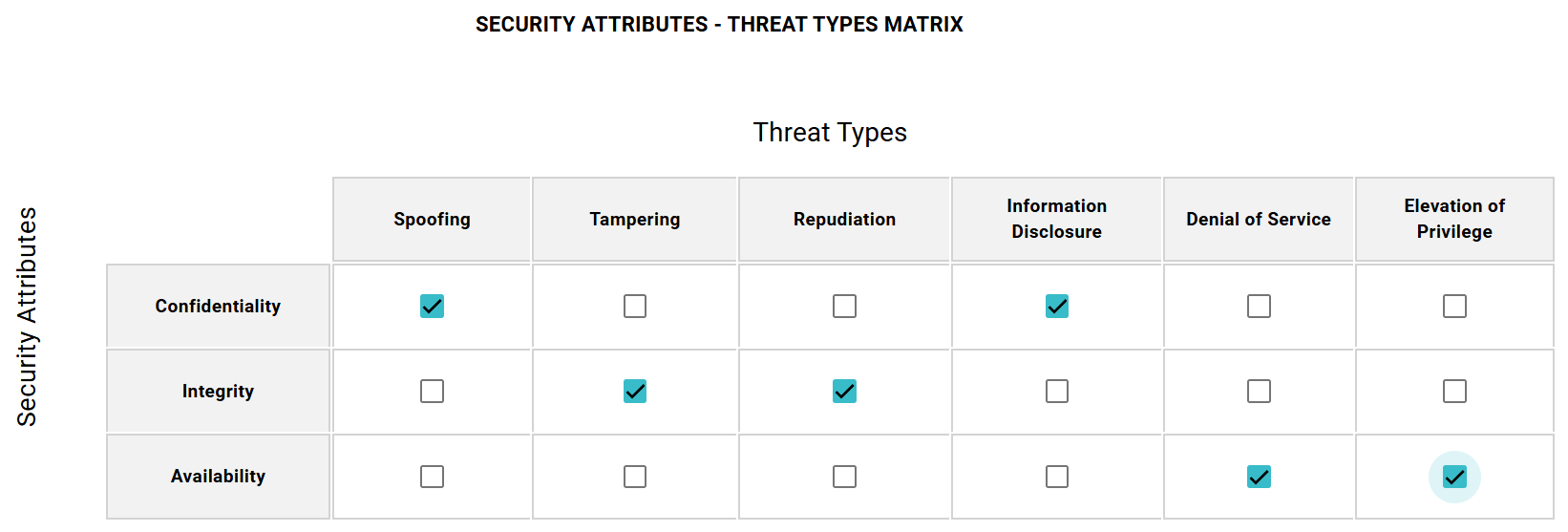 SECURITY ATTRIBUTES - THREAT TYPES MATRIX

Threat Types

Security Attributes

| | Spoofing | Tampering | Repudiation | Information Disclosure | Denial of Service | Elevation of Privilege |
|---|---|---|---|---|---|---|
| Confidentiality | ☑ | ☐ | ☐ | ☑ | ☐ | ☐ |
| Integrity | ☐ | ☑ | ☑ | ☐ | ☐ | ☐ |
| Availability | ☐ | ☐ | ☐ | ☐ | ☑ | ☑ |